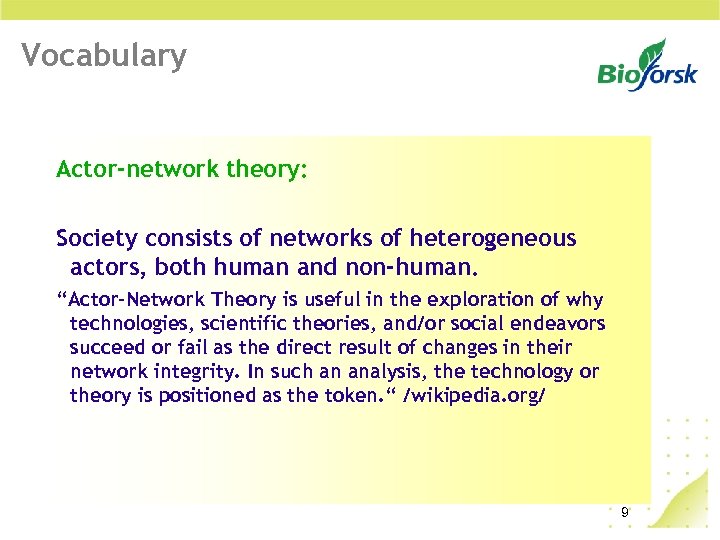 Vocabulary

Bioforsk

Actor-network theory:

Society consists of networks of heterogeneous actors, both human and non-human.

“Actor-Network Theory is useful in the exploration of why technologies, scientific theories, and/or social endeavors succeed or fail as the direct result of changes in their network integrity. In such an analysis, the technology or theory is positioned as the token.“ /wikipedia.org/

9